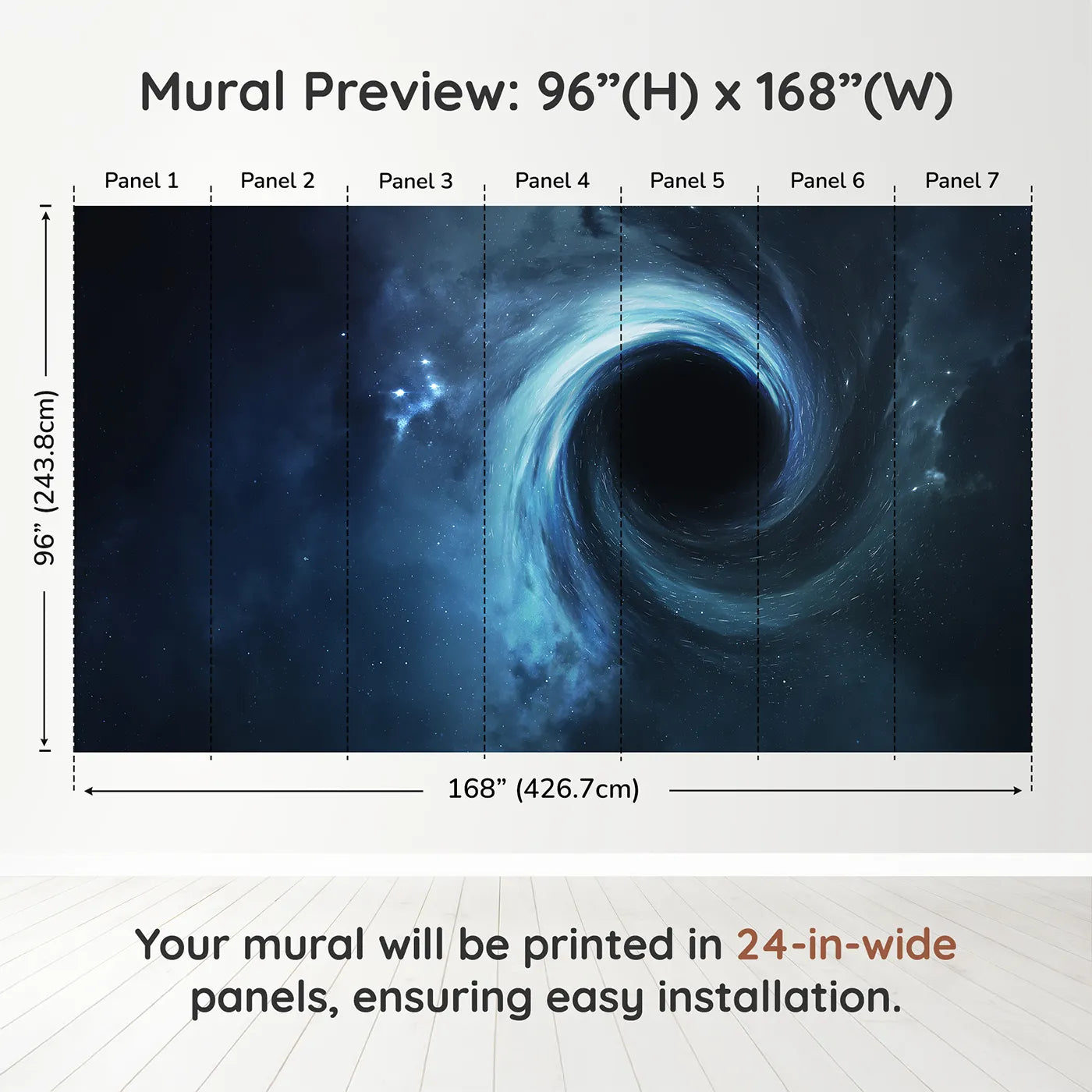 Mural Preview: 96”(H) x 168”(W)

Panel 1 Panel 2 Panel 3 Panel 4 Panel 5 Panel 6 Panel 7

96” (243.8cm)

168” (426.7cm)

Your mural will be printed in 24-in-wide panels, ensuring easy installation.